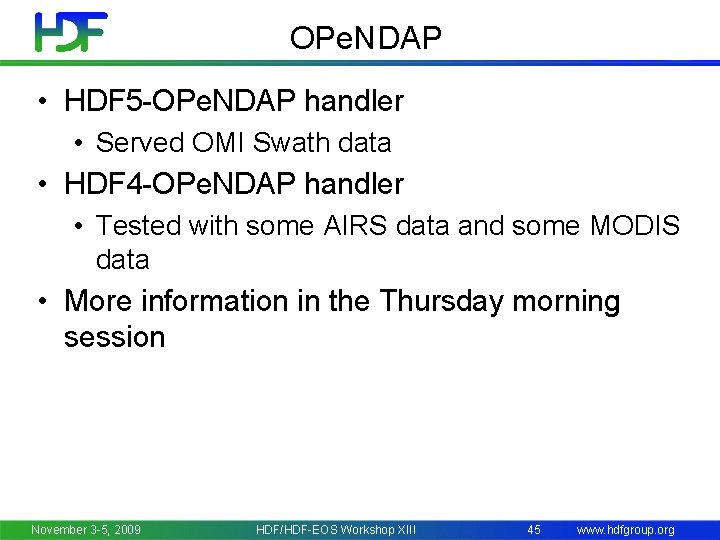 HDF

OPeNDAP

• HDF5-OPeNDAP handler
  • Served OMI Swath data
• HDF4-OPeNDAP handler
  • Tested with some AIRS data and some MODIS data
• More information in the Thursday morning session

November 3-5, 2009 HDF/HDF-EOS Workshop XIII 45 www.hdfgroup.org